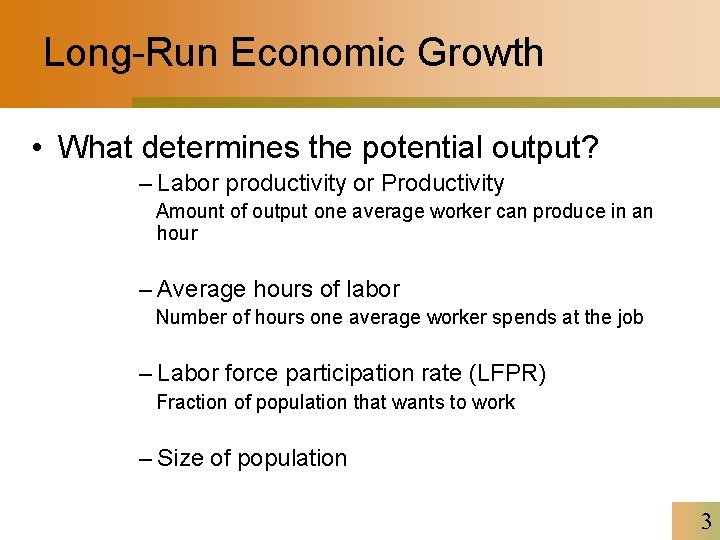 Long-Run Economic Growth

• What determines the potential output?

– Labor productivity or Productivity
Amount of output one average worker can produce in an hour

– Average hours of labor
Number of hours one average worker spends at the job

– Labor force participation rate (LFPR)
Fraction of population that wants to work

– Size of population

3